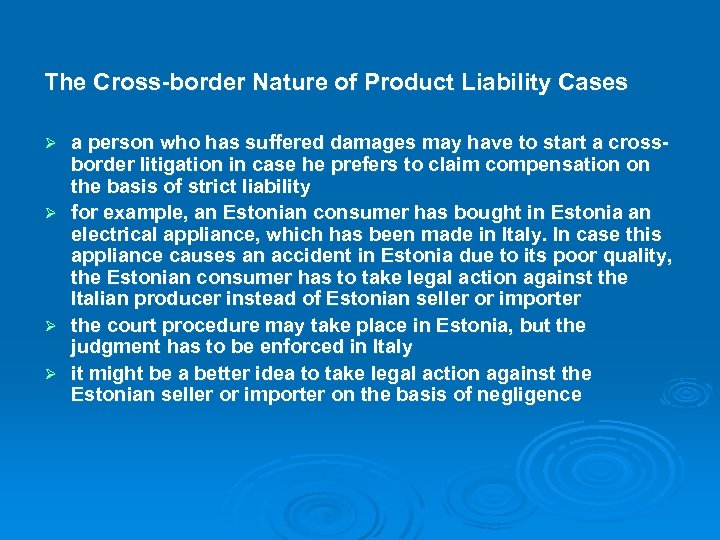 The Cross-border Nature of Product Liability Cases

➢ a person who has suffered damages may have to start a cross-border litigation in case he prefers to claim compensation on the basis of strict liability

➢ for example, an Estonian consumer has bought in Estonia an electrical appliance, which has been made in Italy. In case this appliance causes an accident in Estonia due to its poor quality, the Estonian consumer has to take legal action against the Italian producer instead of Estonian seller or importer

➢ the court procedure may take place in Estonia, but the judgment has to be enforced in Italy

➢ it might be a better idea to take legal action against the Estonian seller or importer on the basis of negligence